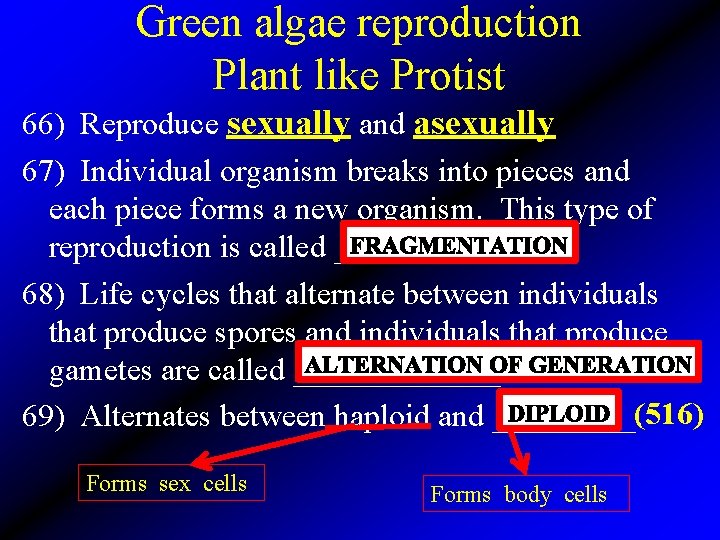 Green algae reproduction
Plant like Protist

66) Reproduce sexually and asexually

67) Individual organism breaks into pieces and each piece forms a new organism. This type of reproduction is called FRAGMENTATION

68) Life cycles that alternate between individuals that produce spores and individuals that produce gametes are called ALTERNATION OF GENERATION

69) Alternates between haploid and DIPLOID (516)

Forms sex cells

Forms body cells